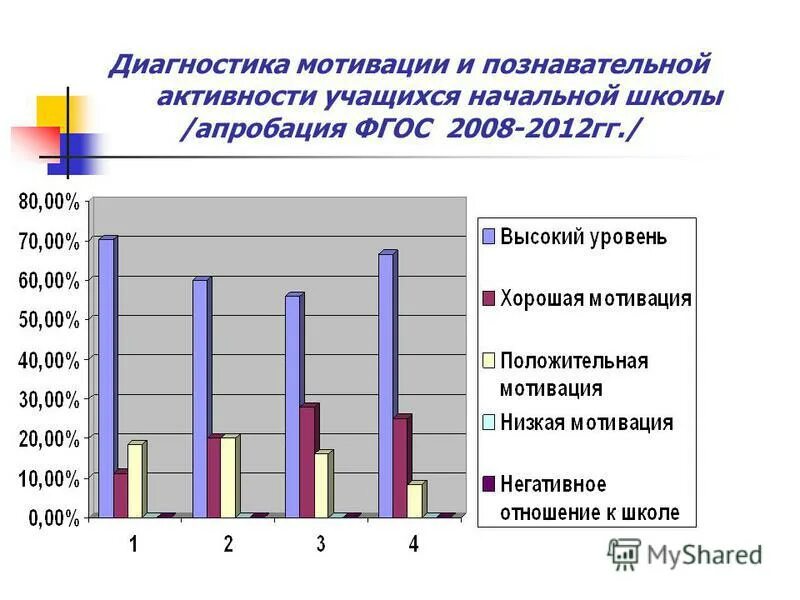 Диагностика мотивации и познавательной активности учащихся начальной школы /апробация ФГОС 2008-2012гг./

80,00%
70,00%
60,00%
50,00%
40,00%
30,00%
20,00%
10,00%
0,00%

1
2
3
4

Высокий уровень
Хорошая мотивация
Положительная мотивация
Низкая мотивация
Негативное отношение к школе

MyShared